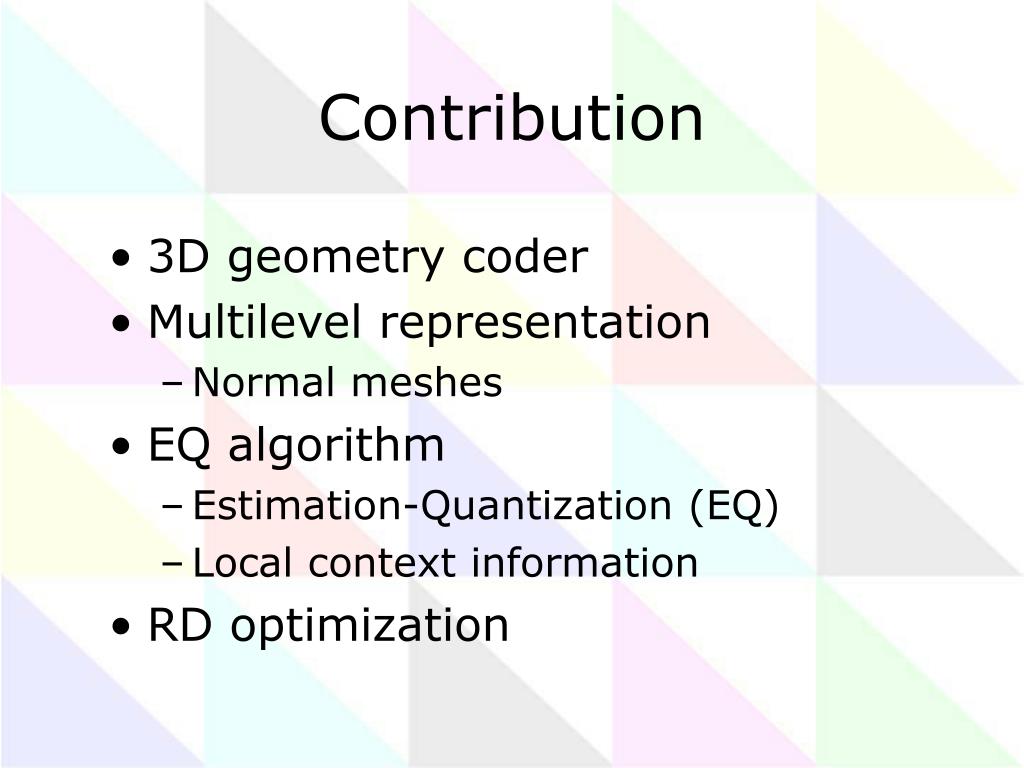 Contribution

• 3D geometry coder
• Multilevel representation
– Normal meshes
• EQ algorithm
– Estimation-Quantization (EQ)
– Local context information
• RD optimization